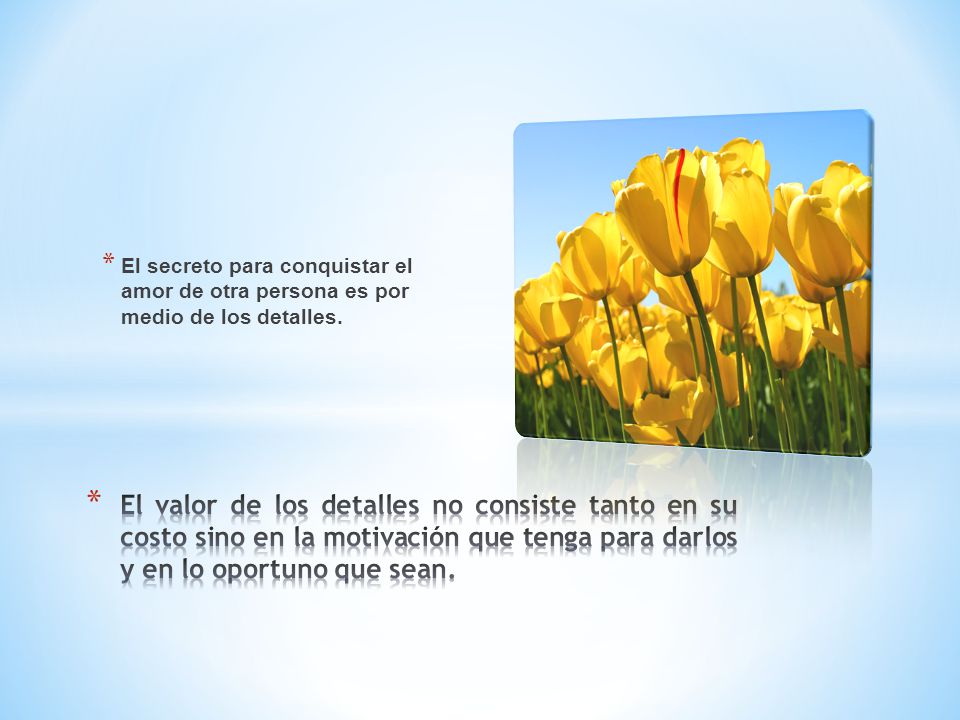 * El secreto para conquistar el amor de otra persona es por medio de los detalles.

* El valor de los detalles no consiste tanto en su costo sino en la motivación que tenga para darlos y en lo oportuno que sean.